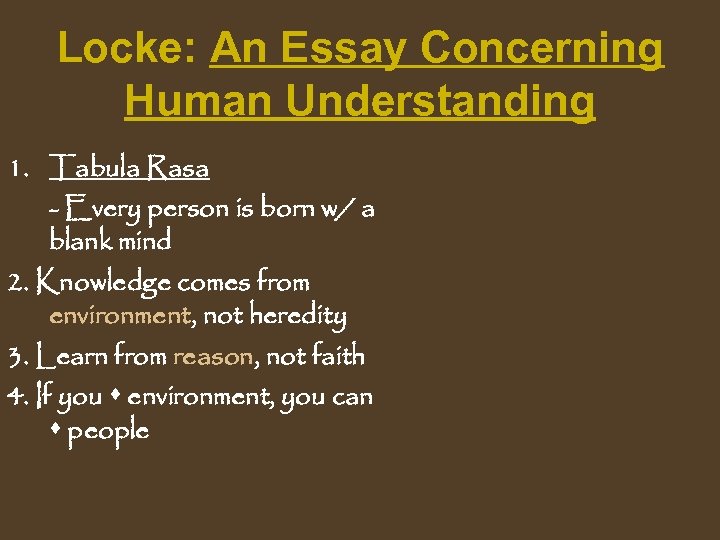 Locke: An Essay Concerning Human Understanding

1. Tabula Rasa
- Every person is born w/ a blank mind

2. Knowledge comes from environment, not heredity

3. Learn from reason, not faith

4. If you • environment, you can • people